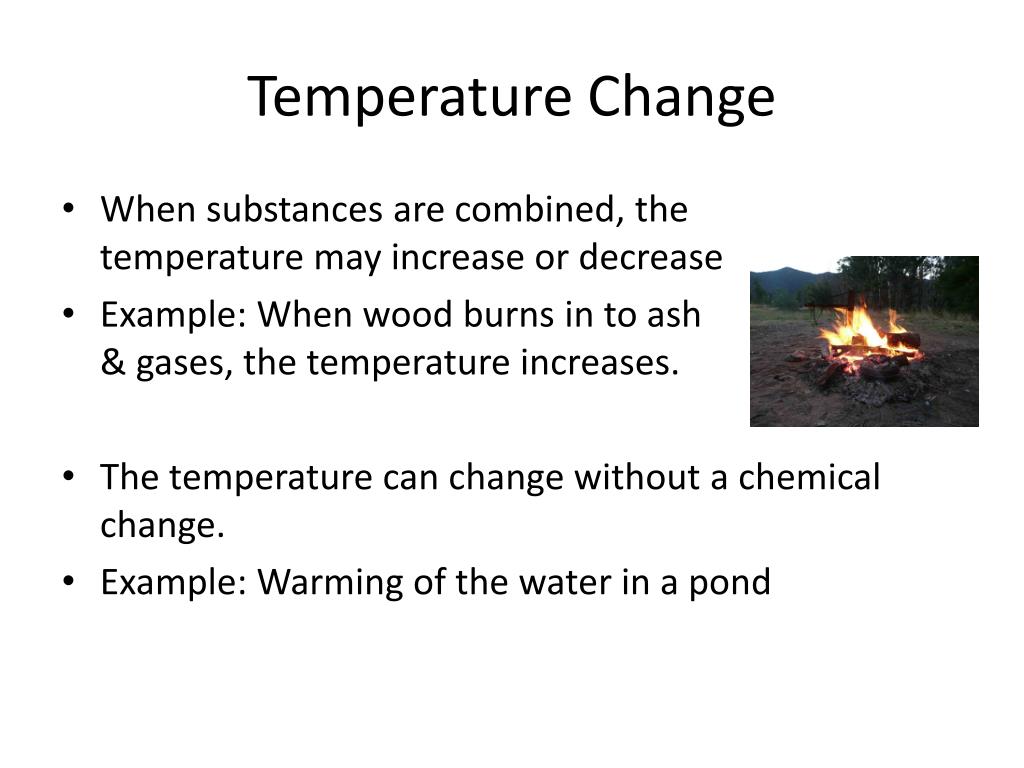 Temperature Change

• When substances are combined, the temperature may increase or decrease
• Example: When wood burns in to ash & gases, the temperature increases.

• The temperature can change without a chemical change.
• Example: Warming of the water in a pond